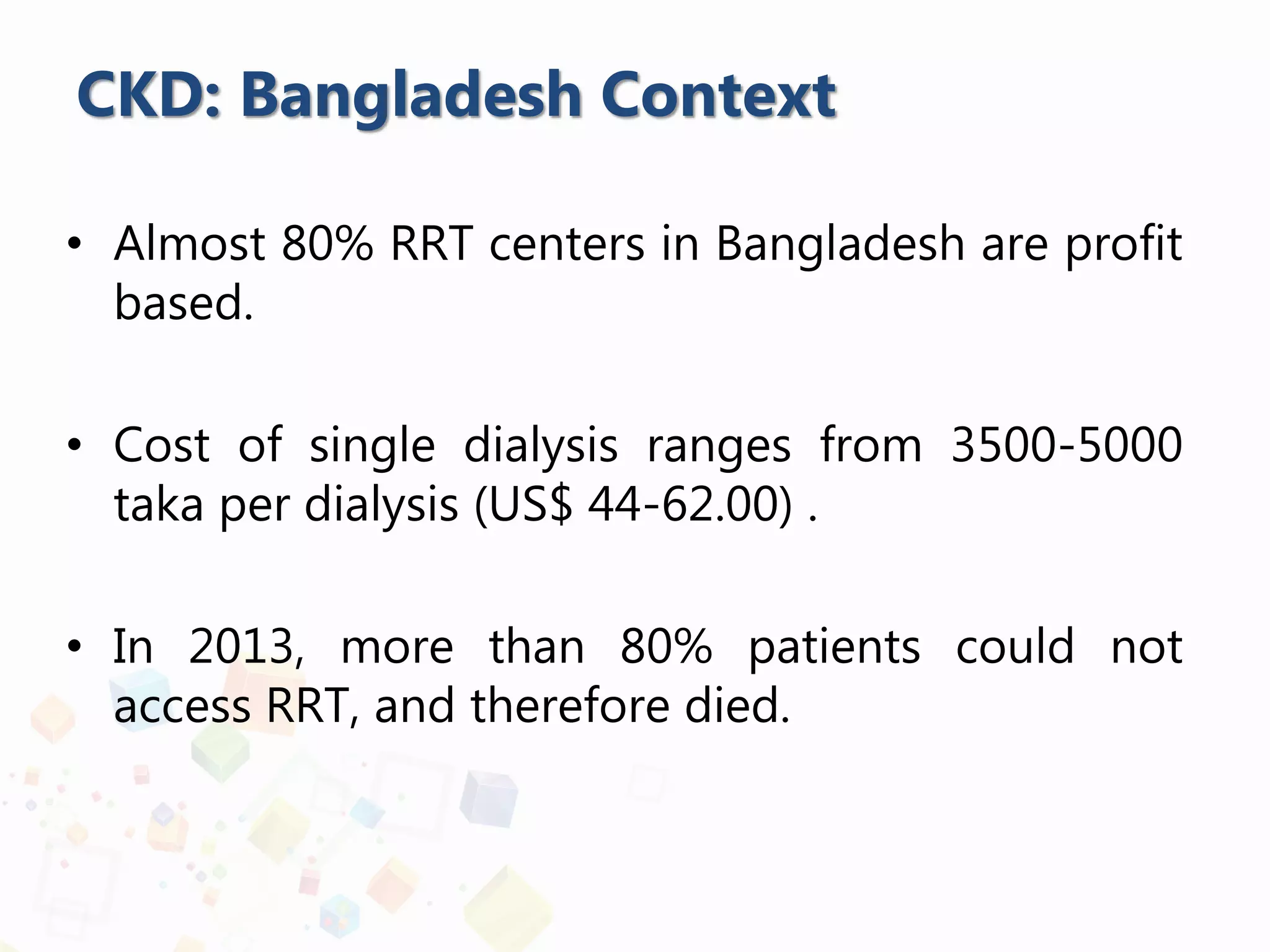 CKD: Bangladesh Context

• Almost 80% RRT centers in Bangladesh are profit based.

• Cost of single dialysis ranges from 3500-5000 taka per dialysis (US\$ 44-62.00) .

• In 2013, more than 80% patients could not access RRT, and therefore died.